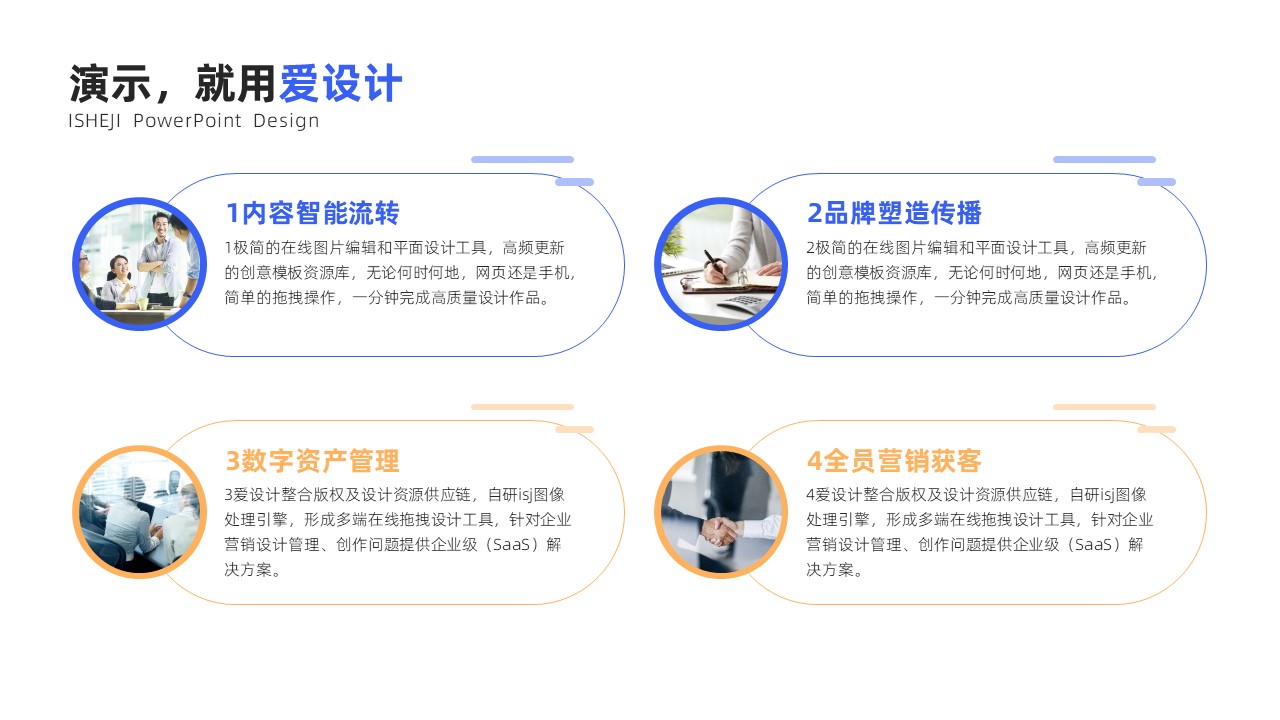 演示，就用爱设计
ISHEJI PowerPoint Design

1内容智能流转
1极简的在线图片编辑和平面设计工具，高频更新的创意模板资源库，无论何时何地，网页还是手机，简单的拖拽操作，一分钟完成高质量设计作品。

2品牌塑造传播
2极简的在线图片编辑和平面设计工具，高频更新的创意模板资源库，无论何时何地，网页还是手机，简单的拖拽操作，一分钟完成高质量设计作品。

3数字资产管理
3爱设计整合版权及设计资源供应链，自研isj图像处理引擎，形成多端在线拖拽设计工具，针对企业营销设计管理、创作问题提供企业级（SaaS）解决方案。

4全员营销获客
4爱设计整合版权及设计资源供应链，自研isj图像处理引擎，形成多端在线拖拽设计工具，针对企业营销设计管理、创作问题提供企业级（SaaS）解决方案。